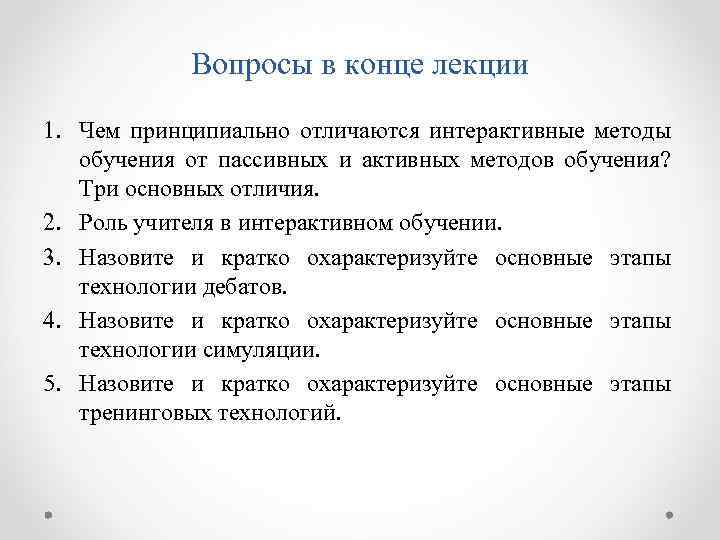 Вопросы в конце лекции

1. Чем принципиально отличаются интерактивные методы обучения от пассивных и активных методов обучения? Три основных отличия.
2. Роль учителя в интерактивном обучении.
3. Назовите и кратко охарактеризуйте основные этапы технологии дебатов.
4. Назовите и кратко охарактеризуйте основные этапы технологии симуляции.
5. Назовите и кратко охарактеризуйте основные этапы тренинговых технологий.